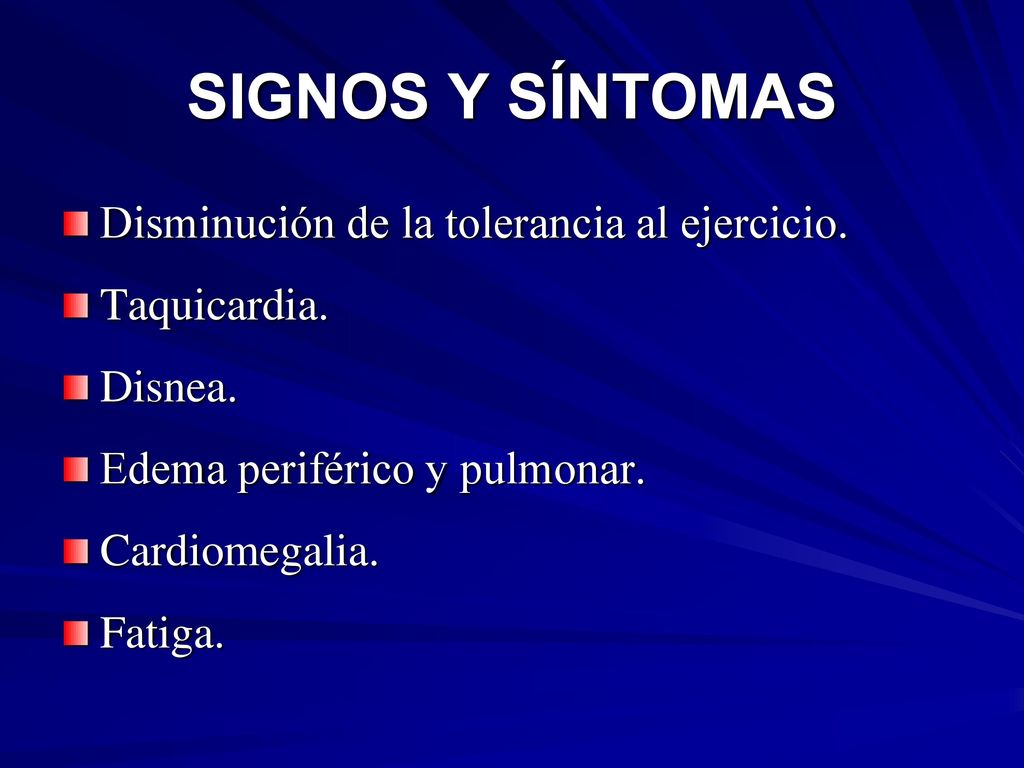 SIGNOS Y SÍNTOMAS

Disminución de la tolerancia al ejercicio.

Taquicardia.

Disnea.

Edema periférico y pulmonar.

Cardiomegalia.

Fatiga.